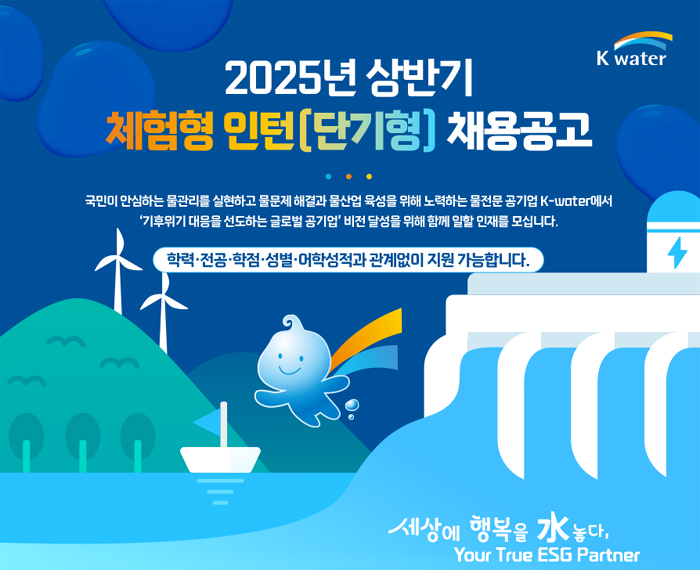 K water

2025년 상반기
체험형 인턴(단기형) 채용공고

국민이 안심하는 물관리를 실현하고 물문제 해결과 물산업 육성을 위해 노력하는 물전문 공기업 K-water에서 '기후위기 대응을 선도하는 글로벌 공기업' 비전 달성을 위해 함께 일할 인재를 모십니다.

학력·전공·학점·성별·어학성적과 관계없이 지원 가능합니다.

세상에 행복을 水놓다,
Your True ESG Partner